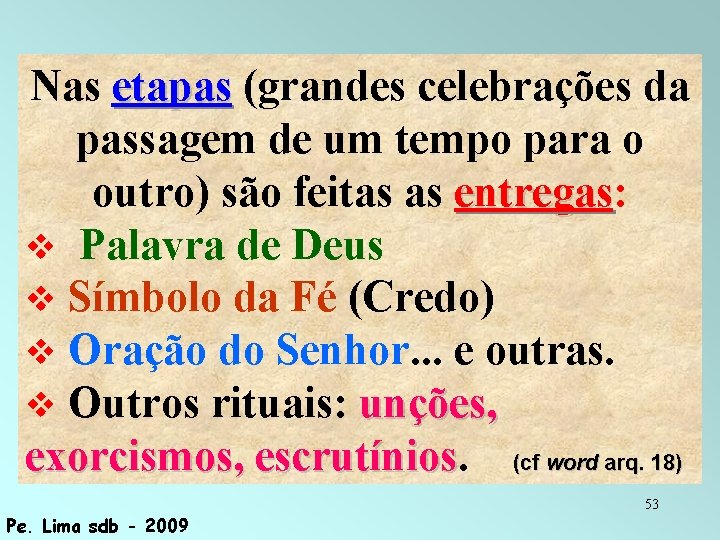 Nas etapas (grandes celebrações da passagem de um tempo para o outro) são feitas as entregas:

❖ Palavra de Deus
❖ Símbolo da Fé (Credo)
❖ Oração do Senhor... e outras.
❖ Outros rituais: unções, exorcismos, escrutínios. (cf word arq. 18)

53

Pe. Lima sdb - 2009